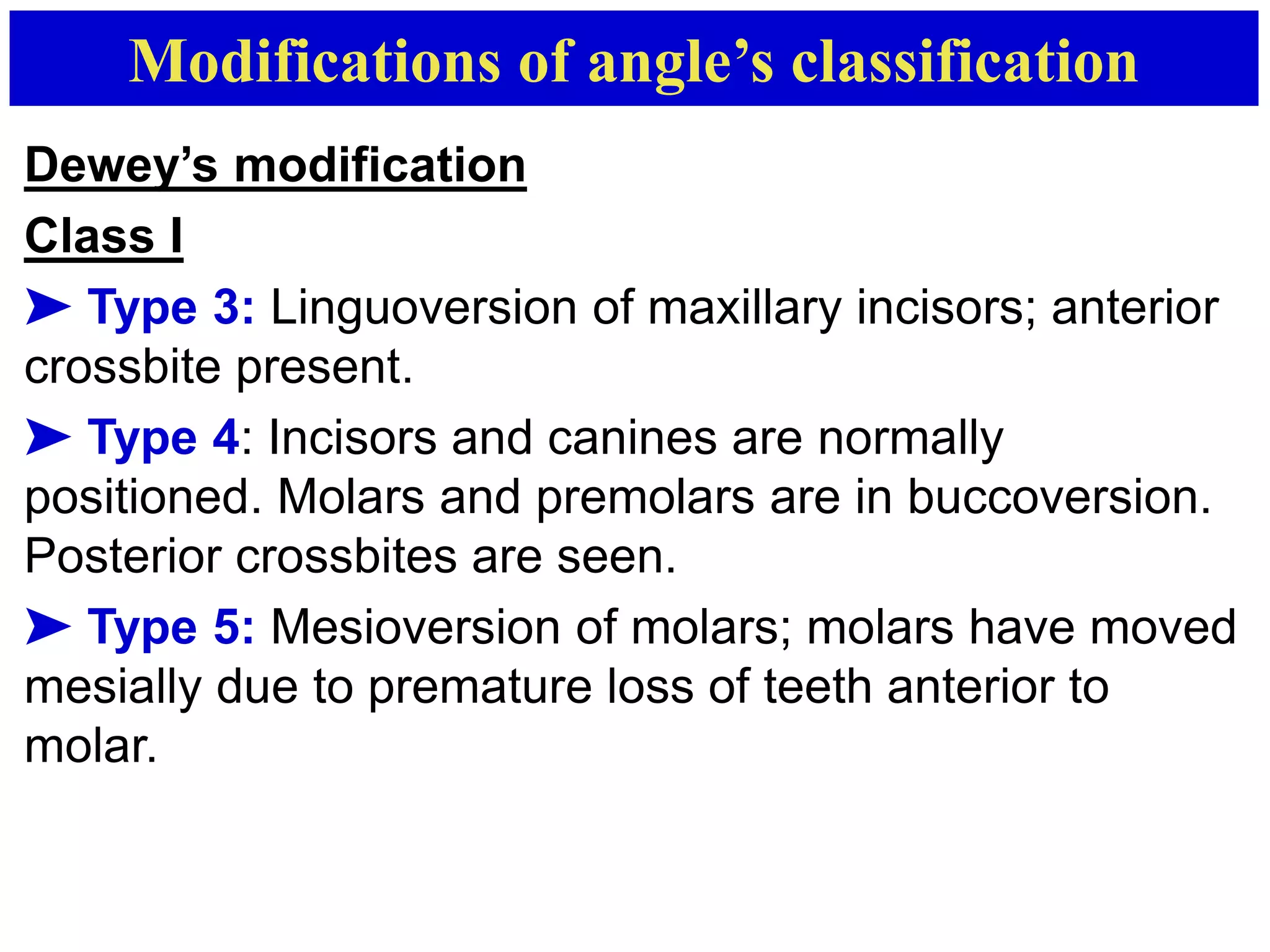 Modifications of angle’s classification

Dewey’s modification

Class I

➤ Type 3: Linguoversion of maxillary incisors; anterior crossbite present.

➤ Type 4: Incisors and canines are normally positioned. Molars and premolars are in buccoversion. Posterior crossbites are seen.

➤ Type 5: Mesioversion of molars; molars have moved mesially due to premature loss of teeth anterior to molar.